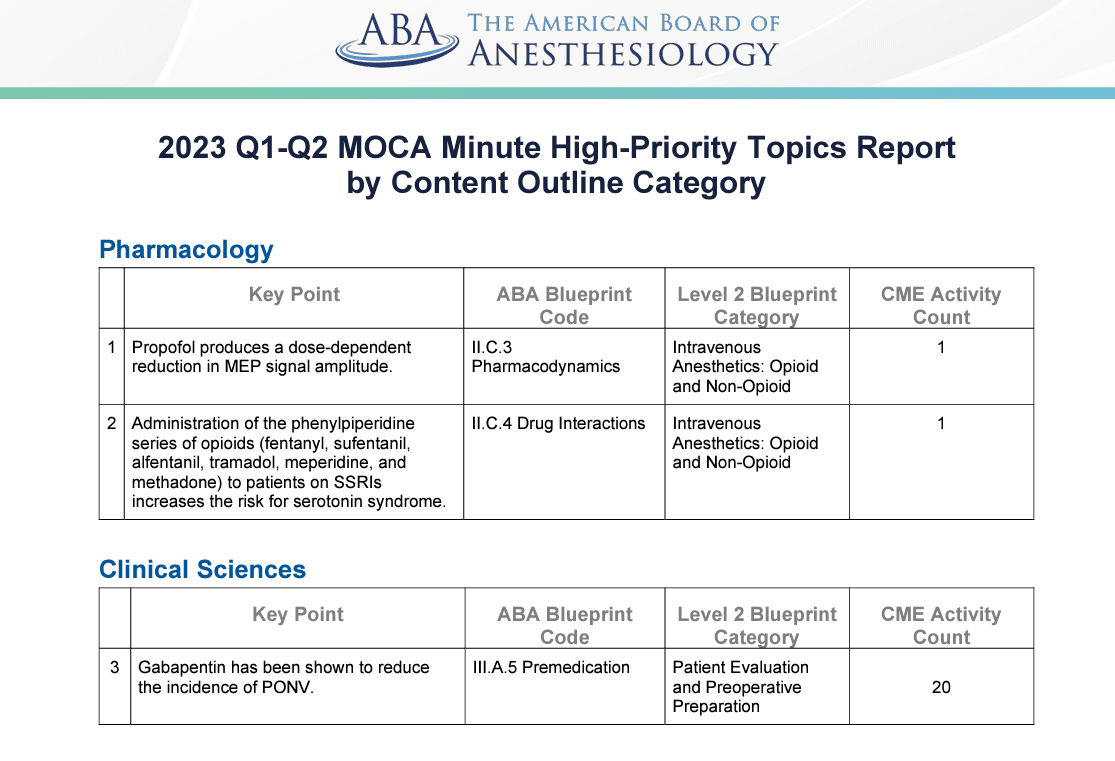 ABA THE AMERICAN BOARD OF ANESTHESIOLOGY

2023 Q1-Q2 MOCA Minute High-Priority Topics Report by Content Outline Category

Pharmacology

| | Key Point | ABA Blueprint Code | Level 2 Blueprint Category | CME Activity Count |
|---|---|---|---|---|
| 1 | Propofol produces a dose-dependent reduction in MEP signal amplitude. | II.C.3 Pharmacodynamics | Intravenous Anesthetics: Opioid and Non-Opioid | 1 |
| 2 | Administration of the phenylpiperidine series of opioids (fentanyl, sufentanil, alfentanil, tramadol, meperidine, and methadone) to patients on SSRIs increases the risk for serotonin syndrome. | II.C.4 Drug Interactions | Intravenous Anesthetics: Opioid and Non-Opioid | 1 |

Clinical Sciences

| | Key Point | ABA Blueprint Code | Level 2 Blueprint Category | CME Activity Count |
|---|---|---|---|---|
| 3 | Gabapentin has been shown to reduce the incidence of PONV. | III.A.5 Premedication | Patient Evaluation and Preoperative Preparation | 20 |